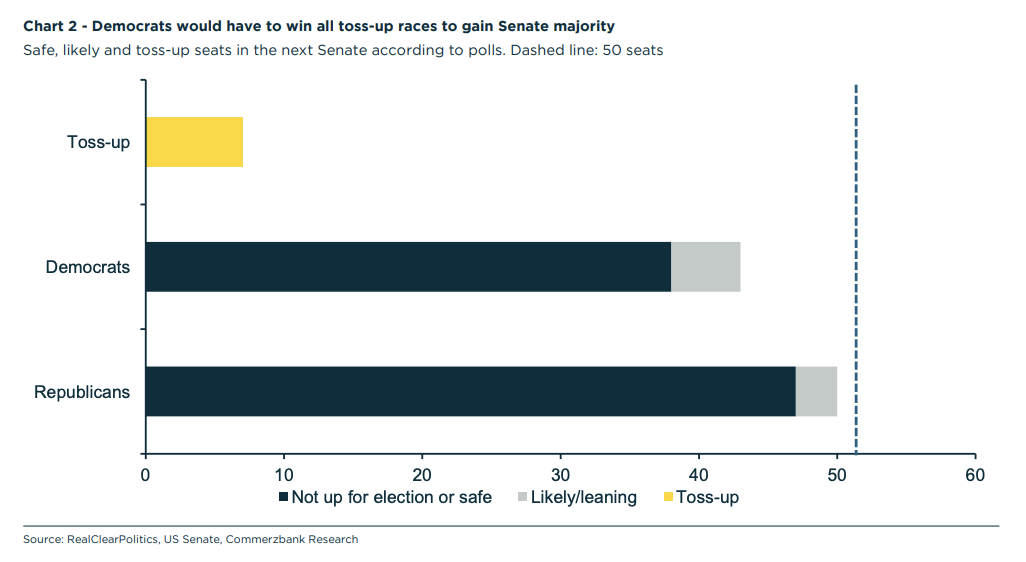 Chart 2 - Democrats would have to win all toss-up races to gain Senate majority
Safe, likely and toss-up seats in the next Senate according to polls. Dashed line: 50 seats

Toss-up
Democrats
Republicans

0 10 20 30 40 50 60

Not up for election or safe Likely/leaning Toss-up

Source: RealClearPolitics, US Senate, Commerzbank Research